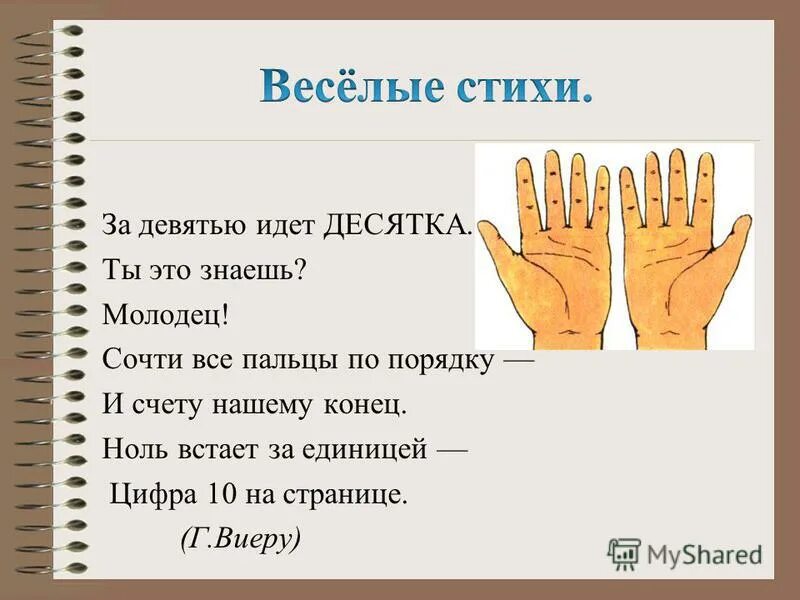 Весёлые стихи.

За девятью идет ДЕСЯТКА.
Ты это знаешь?
Молодец!
Сочти все пальцы по порядку —
И счету нашему конец.
Ноль встает за единицей —
Цифра 10 на странице.
(Г.Виеру)

MyShared